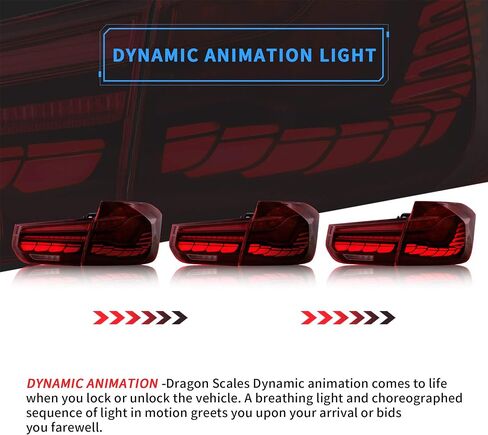 DYNAMIC ANIMATION LIGHT

DYNAMIC ANIMATION -Dragon Scales Dynamic animation comes to life when you lock or unlock the vehicle. A breathing light and choreographed sequence of light in motion greets you upon your arrival or bids you farewell.